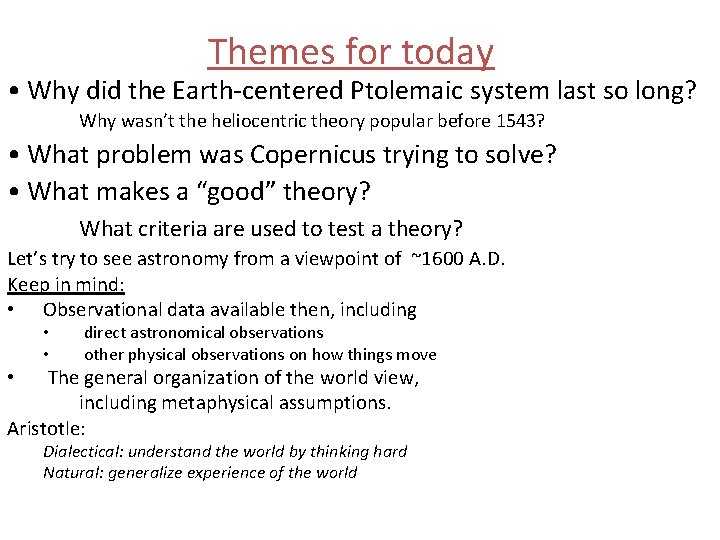 Themes for today

• Why did the Earth-centered Ptolemaic system last so long?

Why wasn't the heliocentric theory popular before 1543?

• What problem was Copernicus trying to solve?

• What makes a "good" theory?

What criteria are used to test a theory?

Let's try to see astronomy from a viewpoint of ~1600 A.D.

Keep in mind:

• Observational data available then, including
  • direct astronomical observations
  • other physical observations on how things move

• The general organization of the world view, including metaphysical assumptions.

Aristotle:

Dialectical: understand the world by thinking hard

Natural: generalize experience of the world